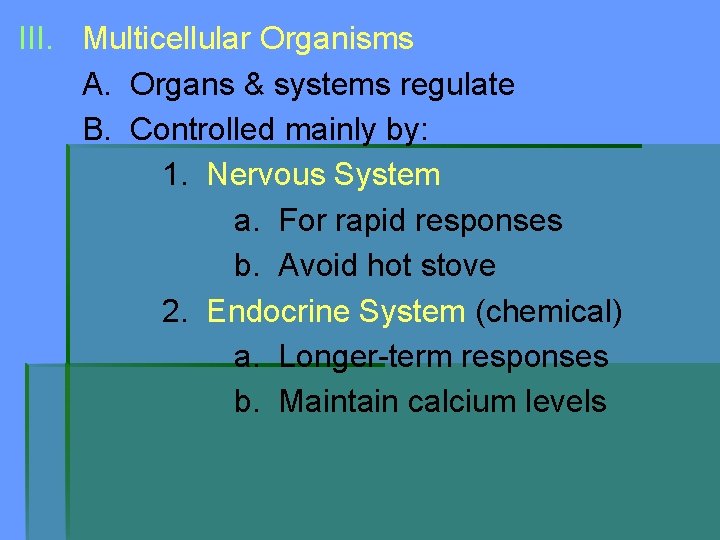 III. Multicellular Organisms

A. Organs & systems regulate

B. Controlled mainly by:

1. Nervous System

a. For rapid responses

b. Avoid hot stove

2. Endocrine System (chemical)

a. Longer-term responses

b. Maintain calcium levels